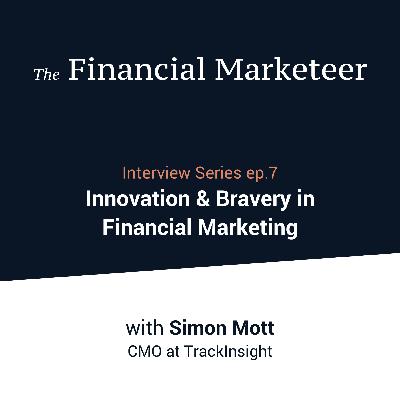 The Financial Marketeer

Interview Series ep.7
Innovation & Bravery in Financial Marketing

with Simon Mott
CMO at TrackInsight